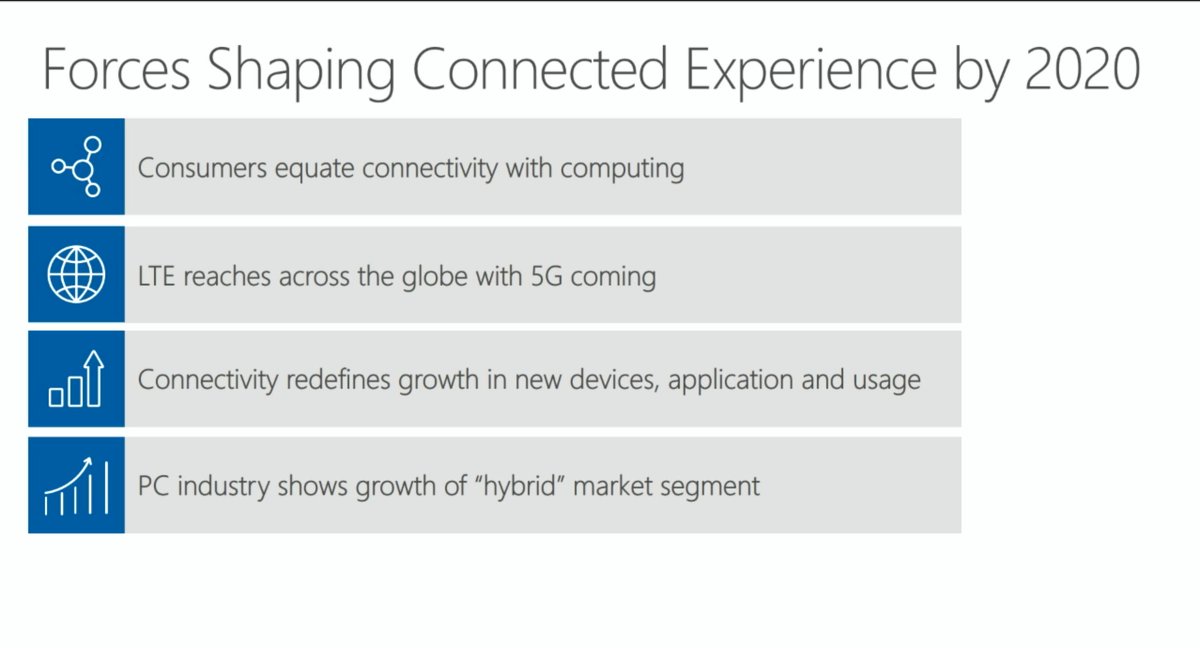 Forces Shaping Connected Experience by 2020

Consumers equate connectivity with computing

LTE reaches across the globe with 5G coming

Connectivity redefines growth in new devices, application and usage

PC industry shows growth of “hybrid” market segment